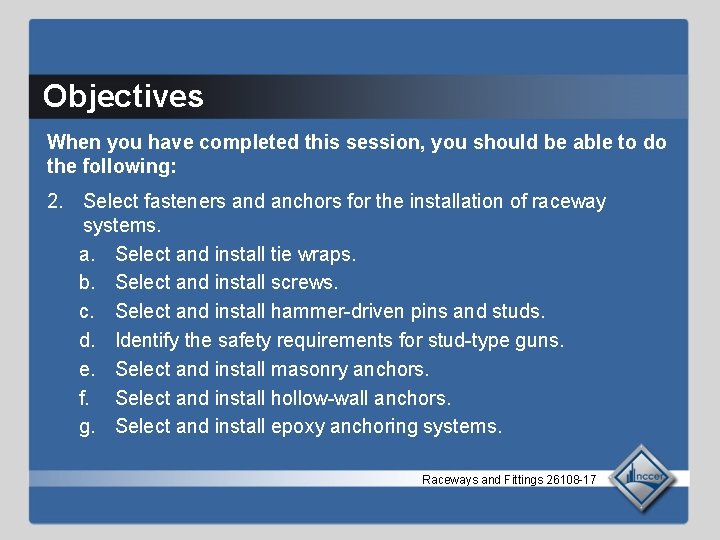 Objectives

When you have completed this session, you should be able to do the following:

2. Select fasteners and anchors for the installation of raceway systems.
a. Select and install tie wraps.
b. Select and install screws.
c. Select and install hammer-driven pins and studs.
d. Identify the safety requirements for stud-type guns.
e. Select and install masonry anchors.
f. Select and install hollow-wall anchors.
g. Select and install epoxy anchoring systems.

Raceways and Fittings 26108-17

nccer